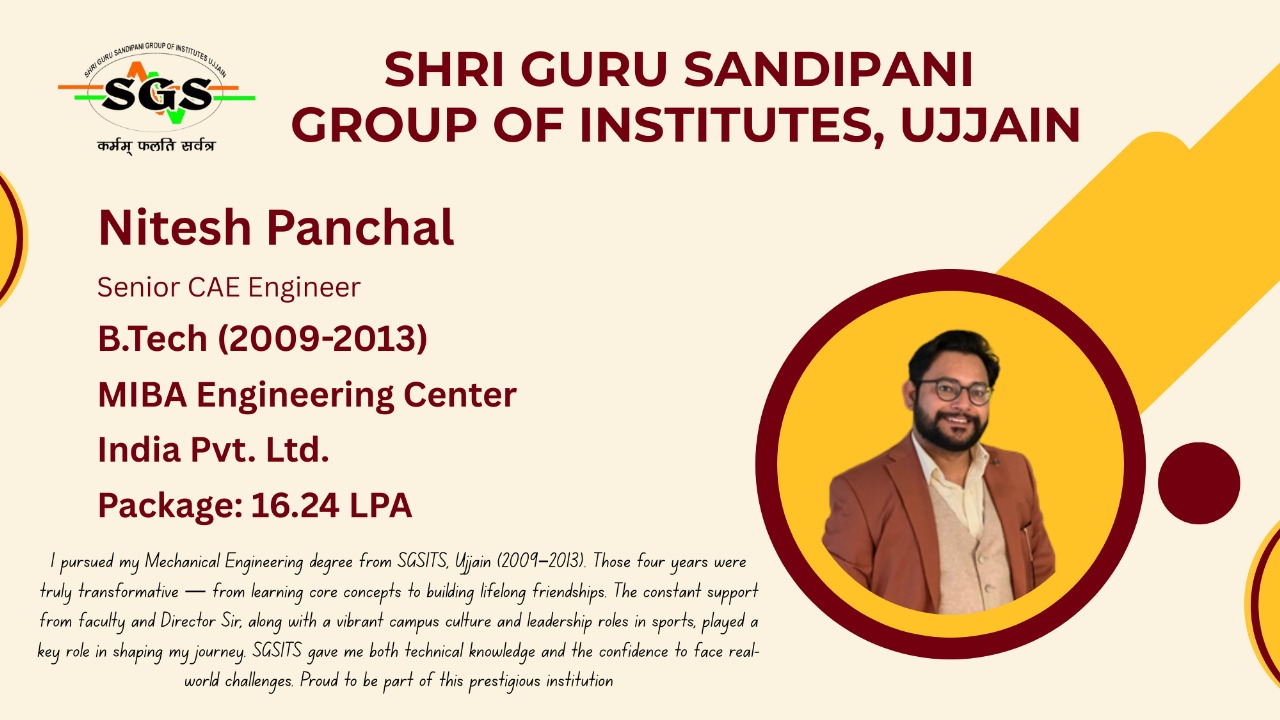 SHRI GURU SANDIPANI GROUP OF INSTITUTES UJJAIN

SGS

कर्मम् फलति सर्वत्र

SHRI GURU SANDIPANI GROUP OF INSTITUTES, UJJAIN

Nitesh Panchal

Senior CAE Engineer

B.Tech (2009-2013)

MIBA Engineering Center India Pvt. Ltd.

Package: 16.24 LPA

I pursued my Mechanical Engineering degree from SGSITS, Ujjain (2009–2013). Those four years were truly transformative — from learning core concepts to building lifelong friendships. The constant support from faculty and Director Sir, along with a vibrant campus culture and leadership roles in sports, played a key role in shaping my journey. SGSITS gave me both technical knowledge and the confidence to face real-world challenges. Proud to be part of this prestigious institution